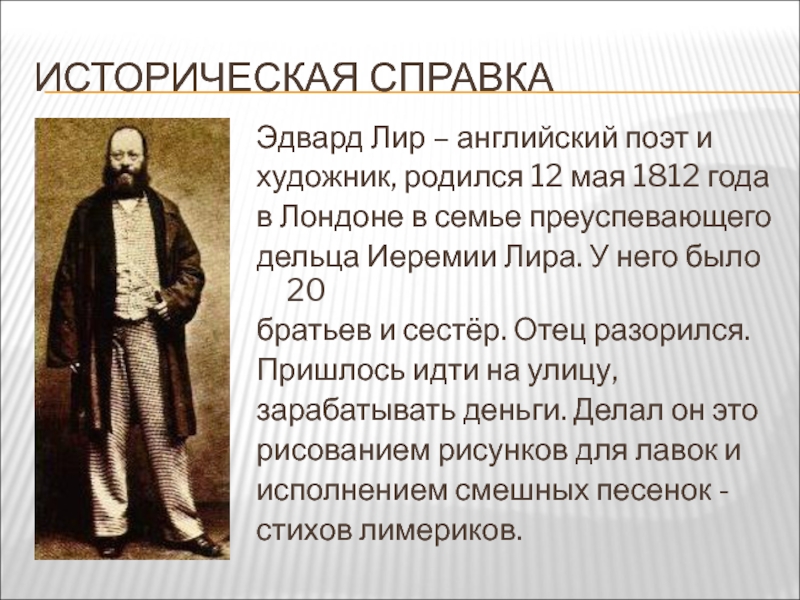 ИСТОРИЧЕСКАЯ СПРАВКА

Эдвард Лир – английский поэт и художник, родился 12 мая 1812 года в Лондоне в семье преуспевающего дельца Иеремии Лира. У него было 20
братьев и сестёр. Отец разорился. Пришлось идти на улицу, зарабатывать деньги. Делал он это рисованием рисунков для лавок и исполнением смешных песенок - стихов лимериков.